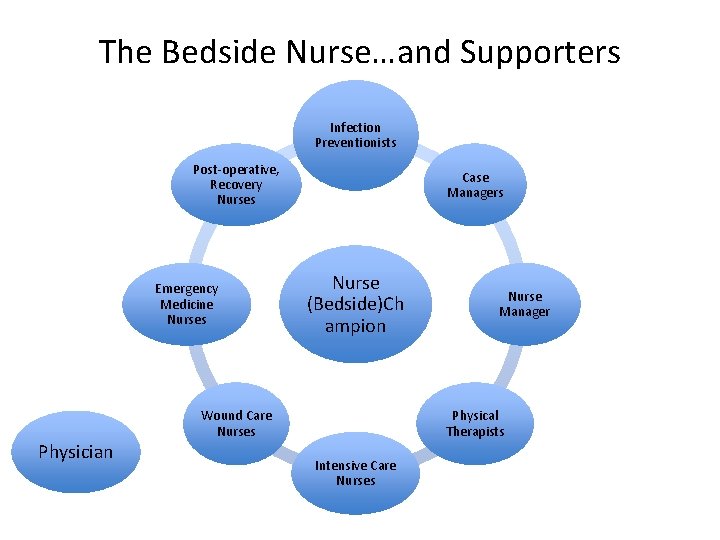 The Bedside Nurse…and Supporters

Infection Preventionists

Case Managers

Nurse Manager

Physical Therapists

Intensive Care Nurses

Wound Care Nurses

Emergency Medicine Nurses

Post-operative, Recovery Nurses

Nurse (Bedside)Champion

Physician